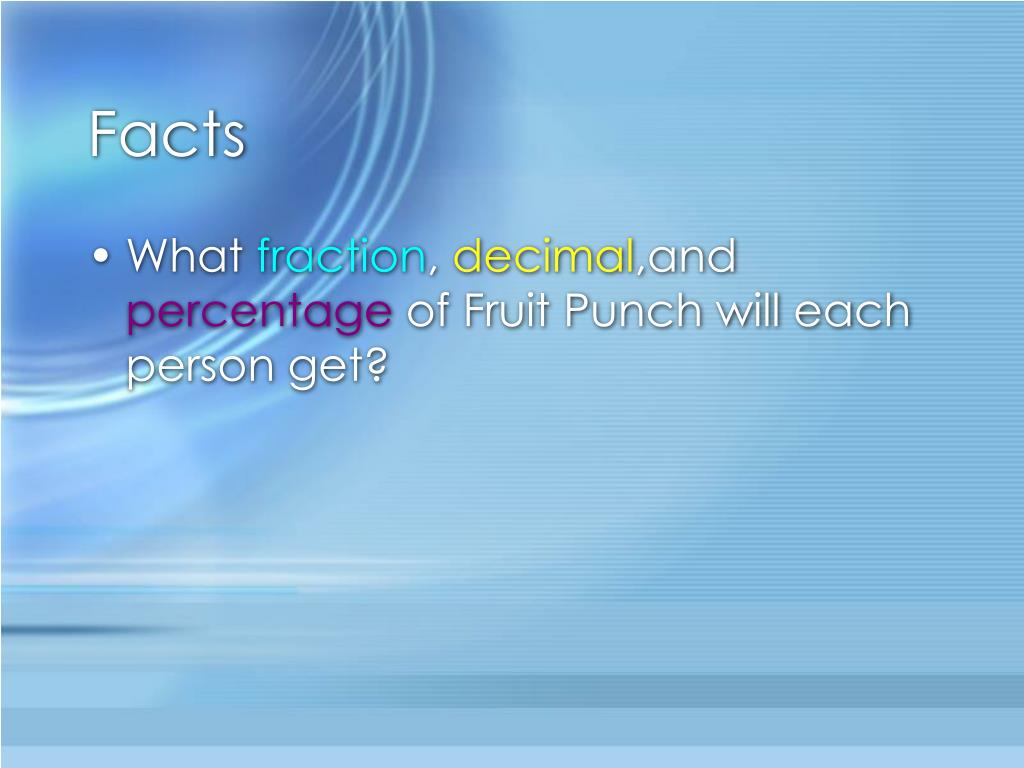 Facts

• What fraction, decimal,and percentage of Fruit Punch will each person get?